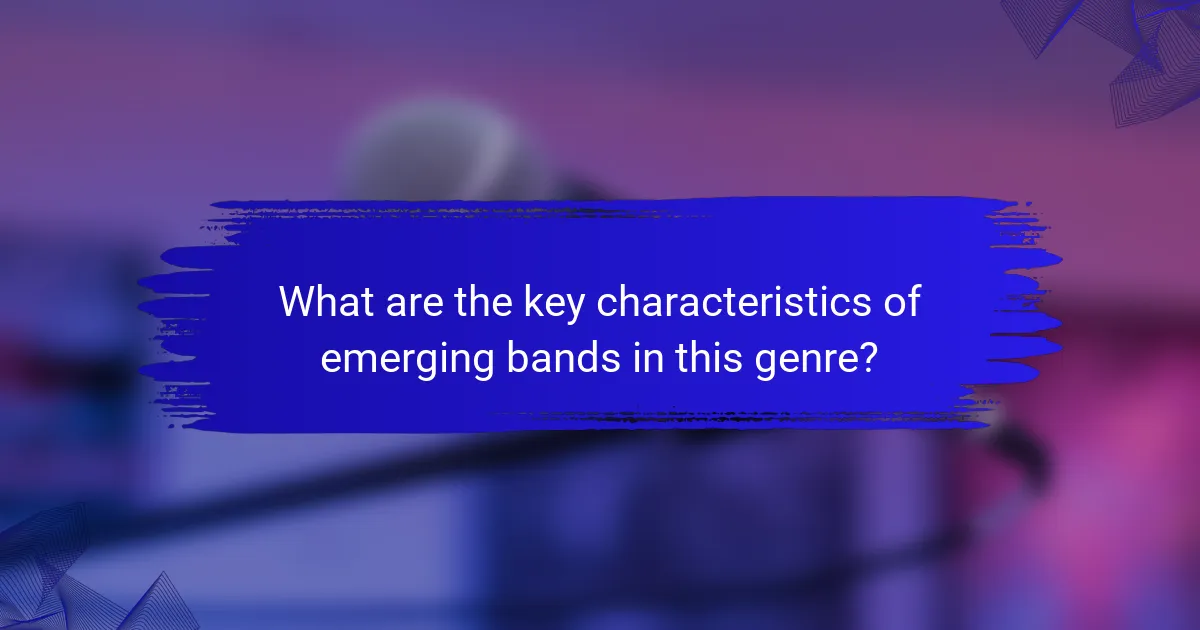 What are the key characteristics of emerging bands in this genre?